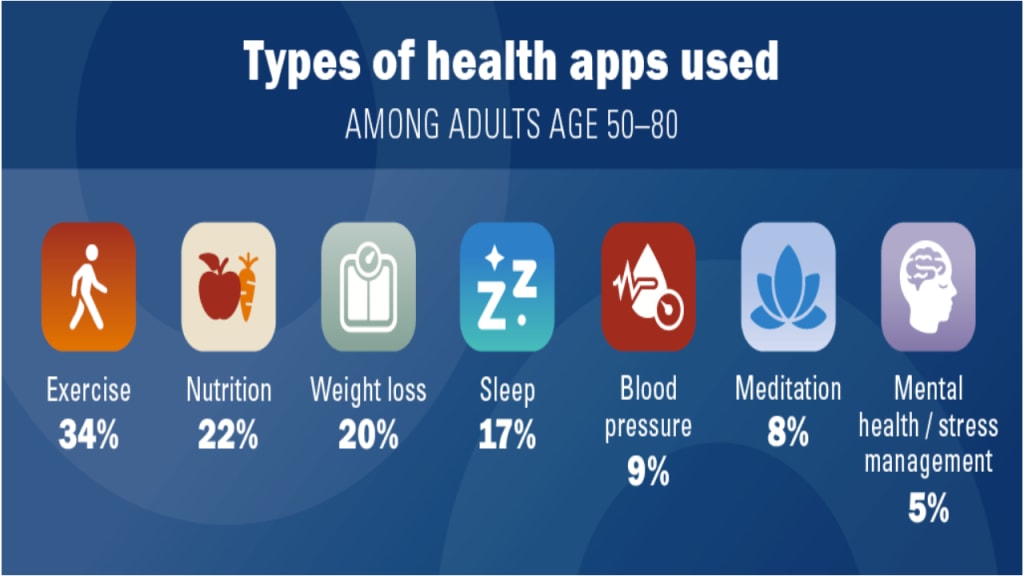 Types of health apps used

AMONG ADULTS AGE 50–80

Exercise
34%

Nutrition
22%

Weight loss
20%

Sleep
17%

Blood pressure
9%

Meditation
8%

Mental health / stress management
5%